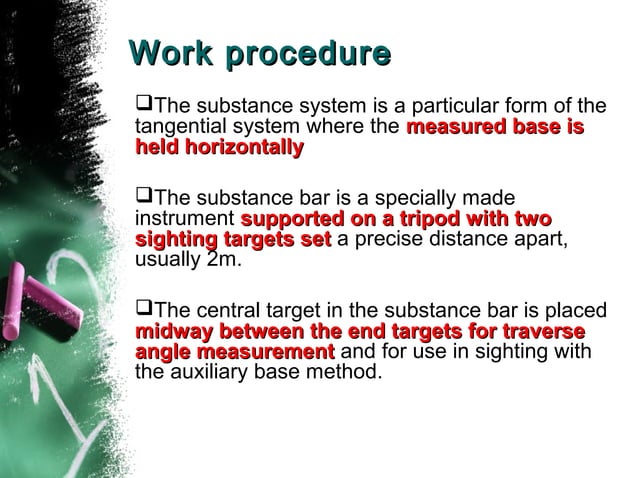 Work procedure

❑The substance system is a particular form of the tangential system where the measured base is held horizontally

❑The substance bar is a specially made instrument supported on a tripod with two sighting targets set a precise distance apart, usually 2m.

❑The central target in the substance bar is placed midway between the end targets for traverse angle measurement and for use in sighting with the auxiliary base method.